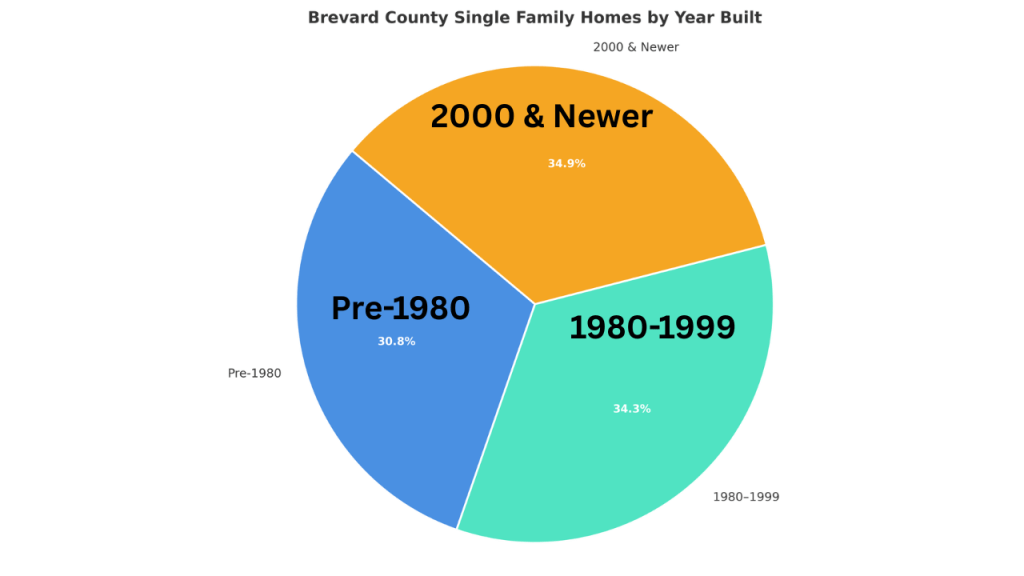 Brevard County Single Family Homes by Year Built

2000 & Newer

2000 & Newer

34.9%

Pre-1980

30.8%

Pre-1980

1980-1999

34.3%

1980–1999